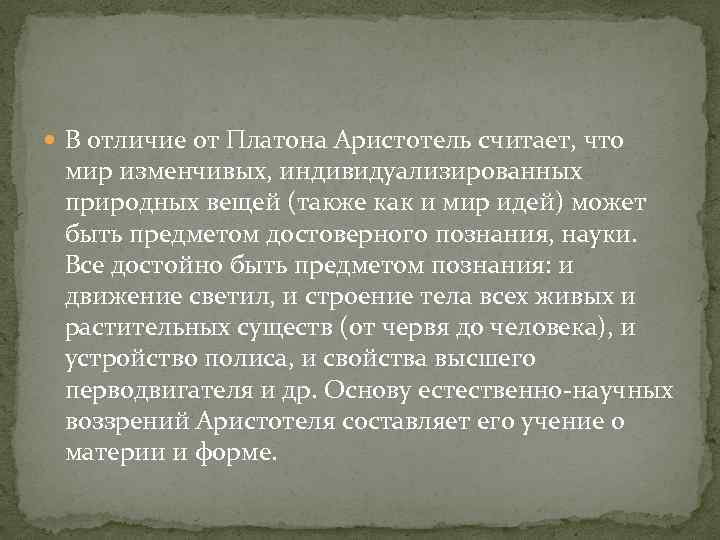 В отличие от Платона Аристотель считает, что мир изменчивых, индивидуализированных природных вещей (также как и мир идей) может быть предметом достоверного познания, науки. Все достойно быть предметом познания: и движение светил, и строение тела всех живых и растительных существ (от червя до человека), и устройство полиса, и свойства высшего перводвигателя и др. Основу естественно-научных воззрений Аристотеля составляет его учение о материи и форме.